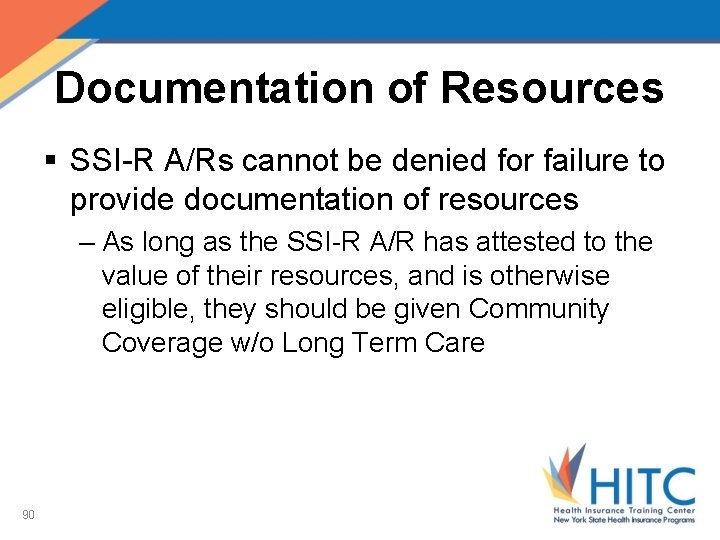 Documentation of Resources

▪ SSI-R A/Rs cannot be denied for failure to provide documentation of resources

– As long as the SSI-R A/R has attested to the value of their resources, and is otherwise eligible, they should be given Community Coverage w/o Long Term Care

90

HITC
Health Insurance Training Center
New York State Health Insurance Programs